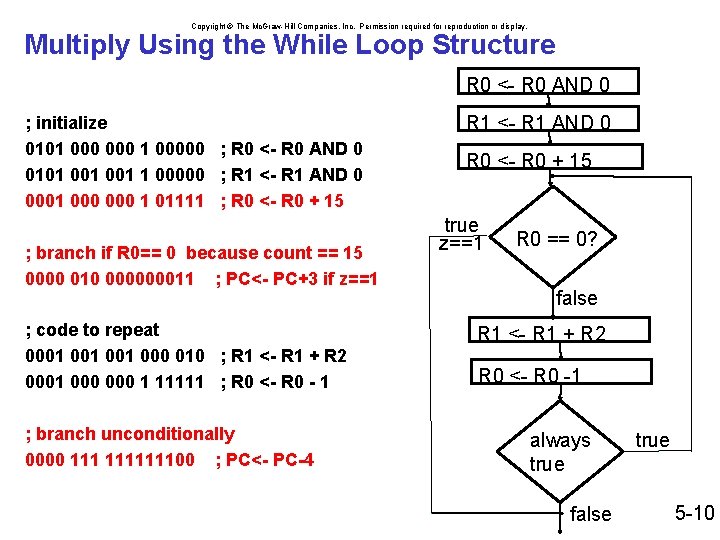 Copyright © The McGraw-Hill Companies, Inc. Permission required for reproduction or display.

Multiply Using the While Loop Structure

; initialize
0101 000 000 1 00000 ; R0 <- R0 AND 0
0101 001 001 1 00000 ; R1 <- R1 AND 0
0001 000 000 1 01111 ; R0 <- R0 + 15

; branch if R0== 0 because count == 15
0000 010 000000011 ; PC<- PC+3 if z==1

; code to repeat
0001 001 001 000 010 ; R1 <- R1 + R2
0001 000 000 1 11111 ; R0 <- R0 - 1

; branch unconditionally
0000 111 111111100 ; PC<- PC-4

R0 <- R0 AND 0

R1 <- R1 AND 0

R0 <- R0 + 15

true
z==1

R0 == 0?

false

R1 <- R1 + R2

R0 <- R0 -1

always true

true

false

5-10